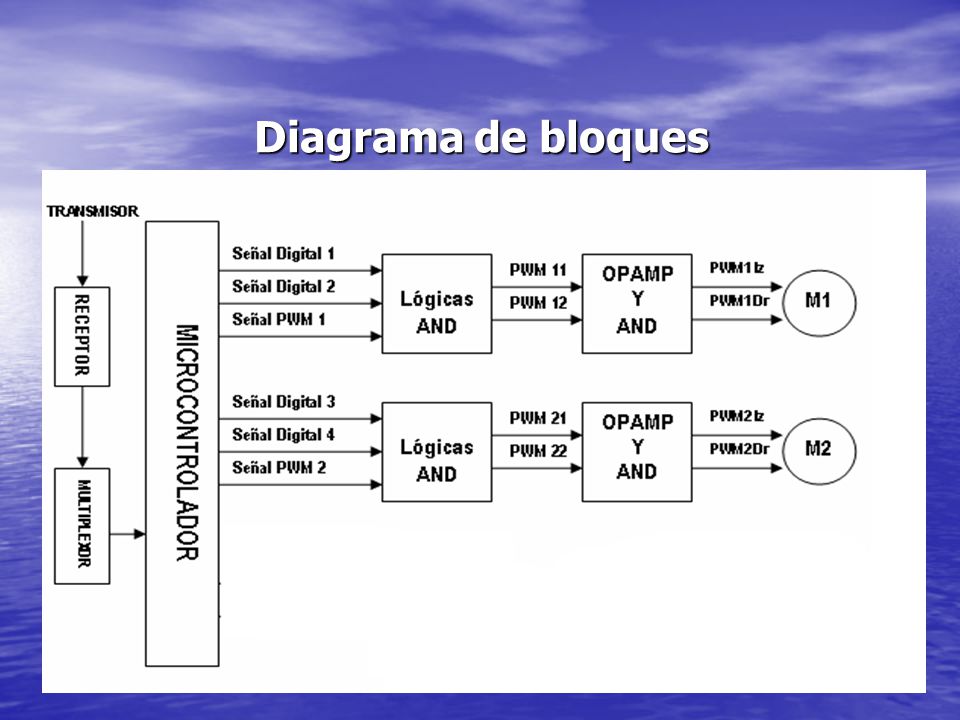 Diagrama de bloques

TRANSMISOR

RECEPTOR

MULTIPLEXOR

MICROCONTROLADOR

Señal Digital 1
Señal Digital 2
Señal PWM 1

Lógicas AND

PWM 11
PWM 12

OPAMP Y AND

PWM1Iz
PWM1Dr

M1

Señal Digital 3
Señal Digital 4
Señal PWM 2

Lógicas AND

PWM 21
PWM 22

OPAMP Y AND

PWM2Iz
PWM2Dr

M2